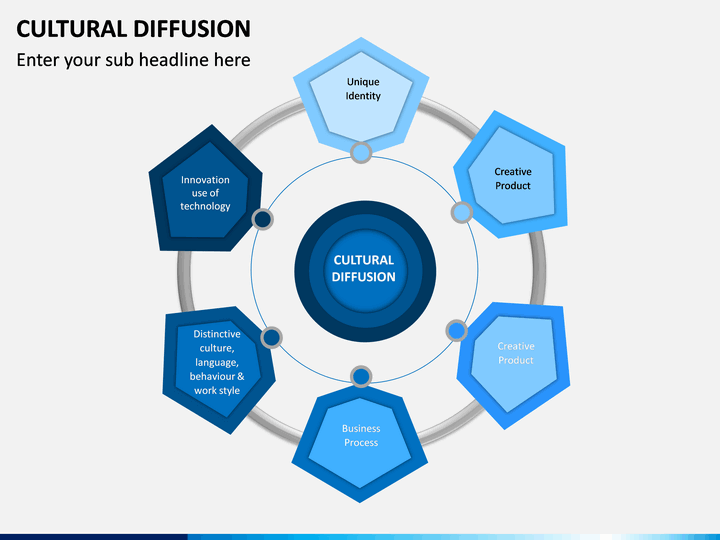 CULTURAL DIFFUSION

Enter your sub headline here

Unique Identity

Creative Product

Creative Product

Business Process

Distinctive culture, language, behaviour & work style

Innovation use of technology

CULTURAL DIFFUSION